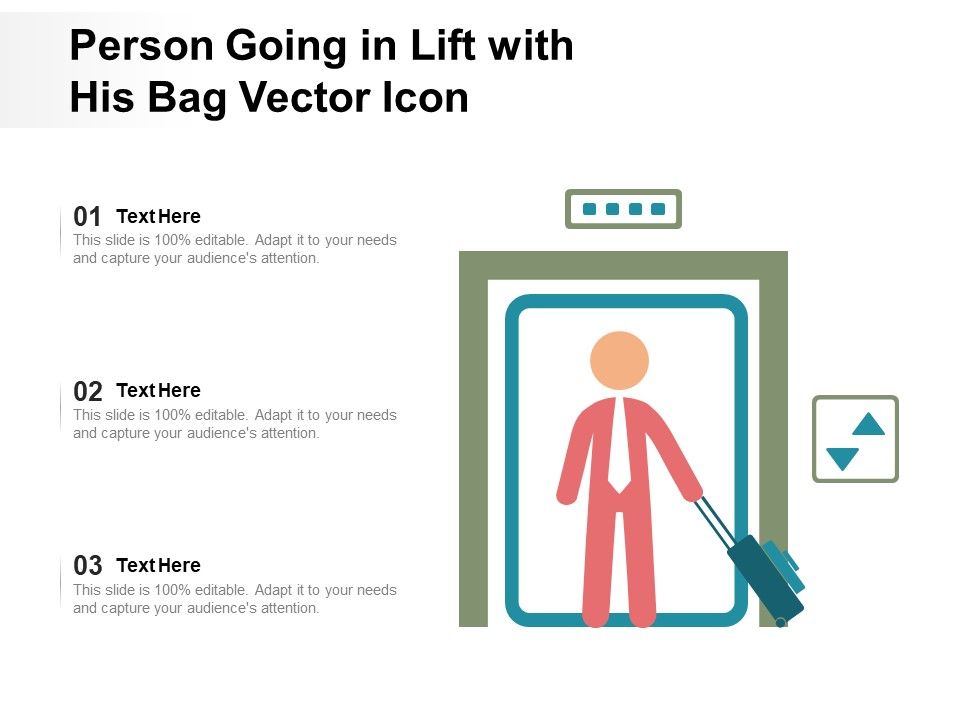 Person Going in Lift with His Bag Vector Icon

01 Text Here
This slide is 100% editable. Adapt it to your needs and capture your audience's attention.

02 Text Here
This slide is 100% editable. Adapt it to your needs and capture your audience's attention.

03 Text Here
This slide is 100% editable. Adapt it to your needs and capture your audience's attention.